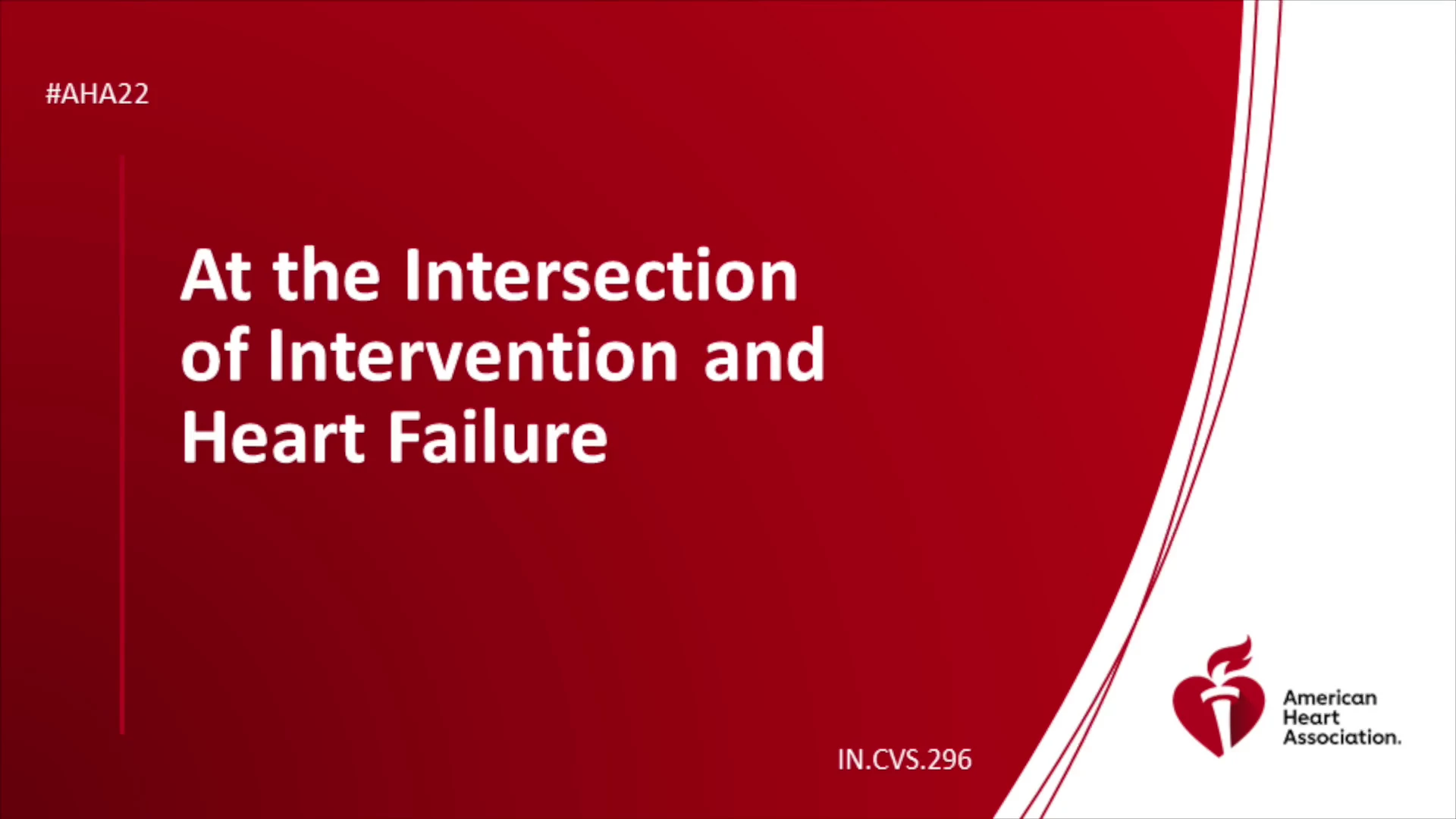 #AHA22

At the Intersection of Intervention and Heart Failure

IN.CVS.296

American Heart Association.